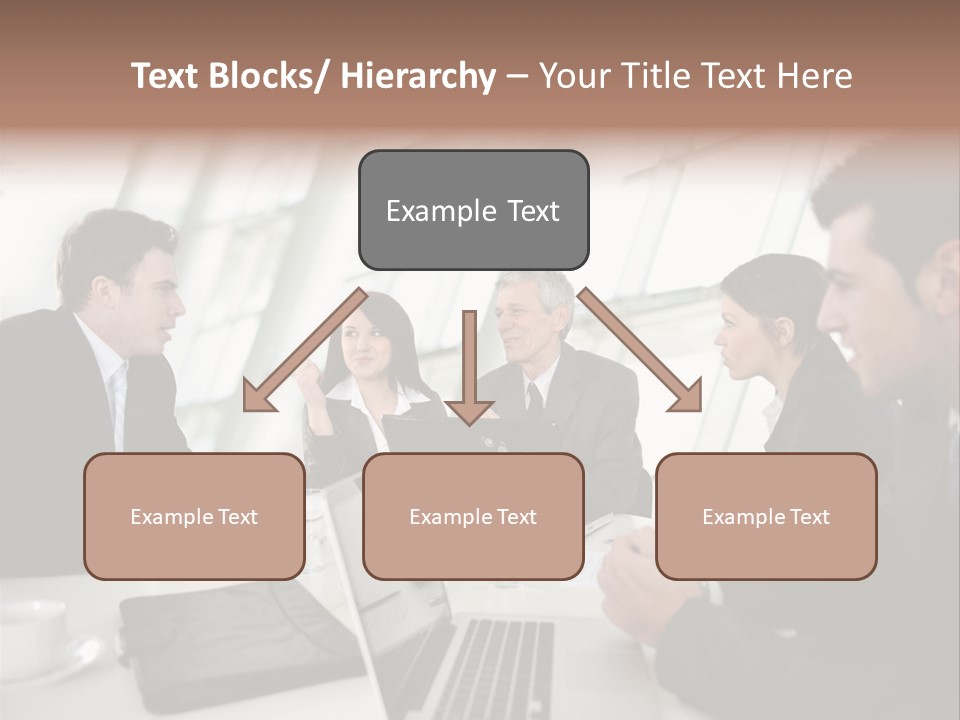 Text Blocks/ Hierarchy – Your Title Text Here

Example Text

Example Text

Example Text

Example Text